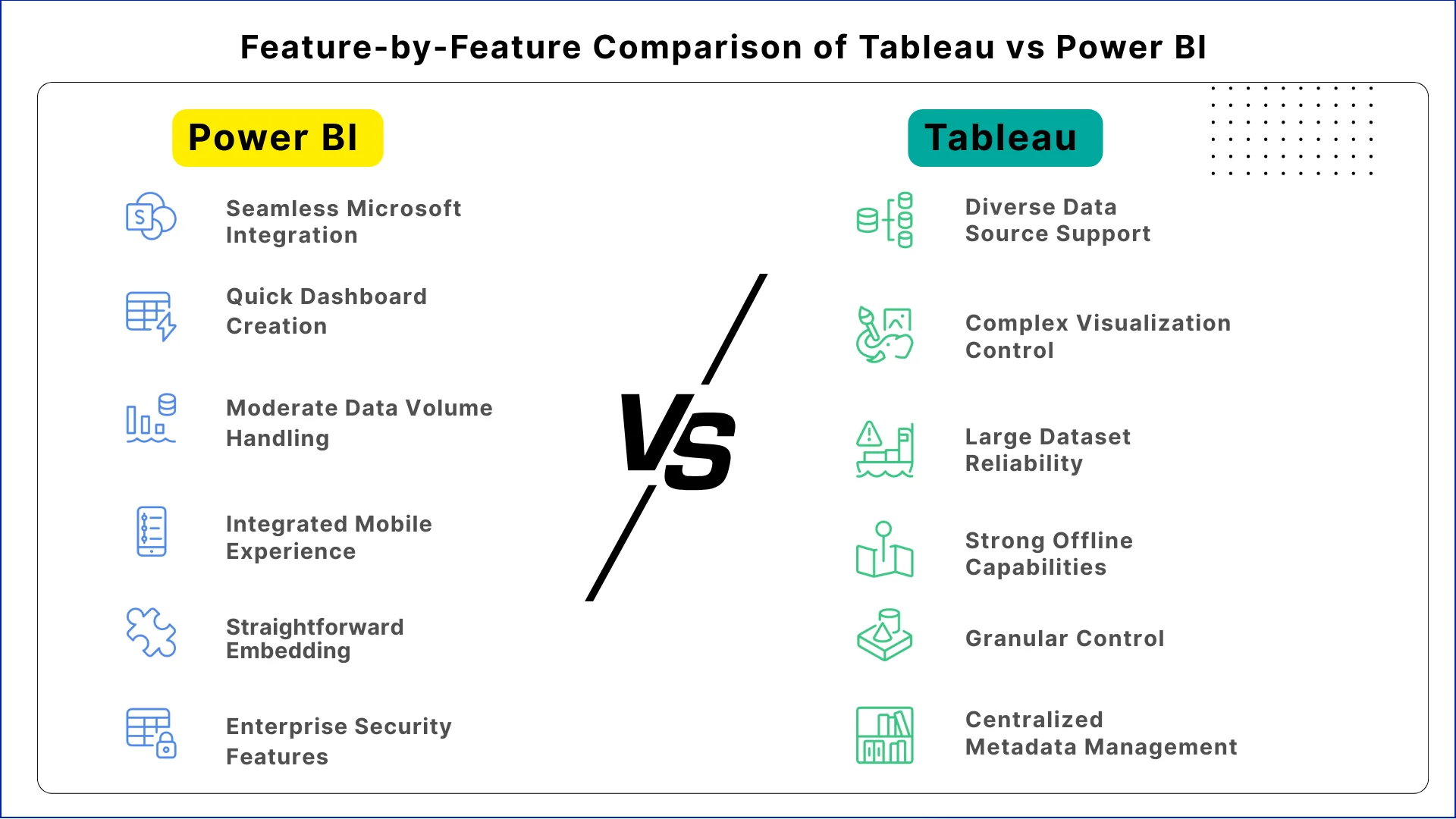 Feature-by-Feature Comparison of Tableau vs Power BI

Power BI

Seamless Microsoft Integration

Quick Dashboard Creation

Moderate Data Volume Handling

Integrated Mobile Experience

Straightforward Embedding

Enterprise Security Features

VS

Tableau

Diverse Data Source Support

Complex Visualization Control

Large Dataset Reliability

Strong Offline Capabilities

Granular Control

Centralized Metadata Management